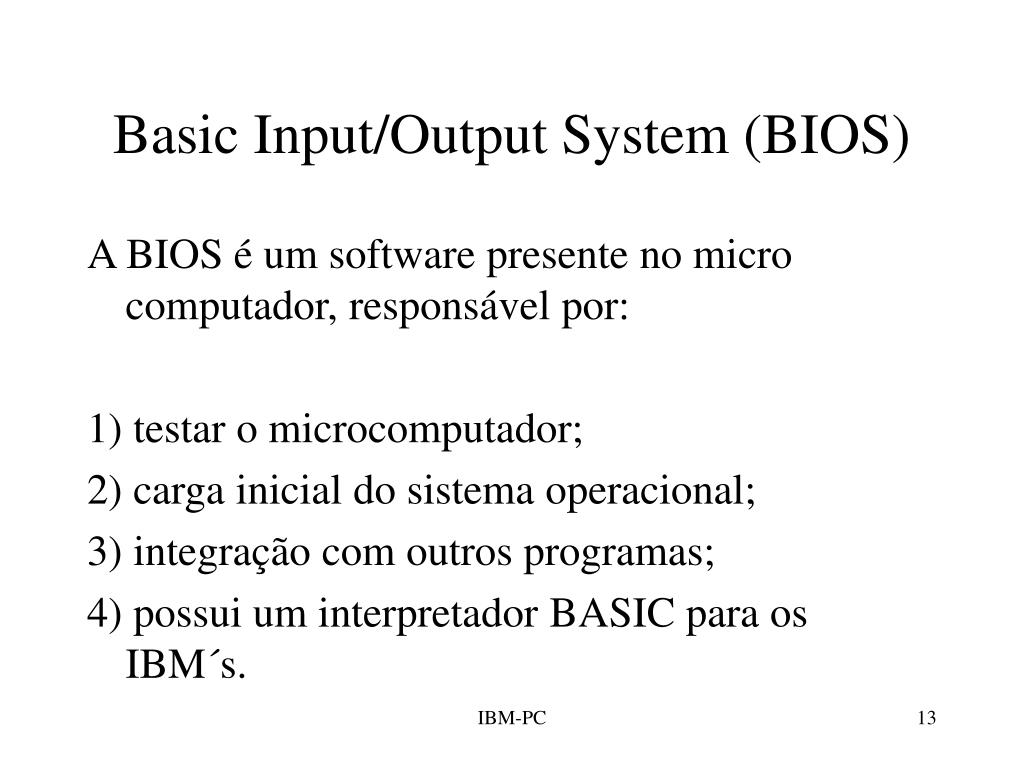 Basic Input/Output System (BIOS)

A BIOS é um software presente no micro computador, responsável por:

1) testar o microcomputador;

2) carga inicial do sistema operacional;

3) integração com outros programas;

4) possui um interpretador BASIC para os IBM´s.

IBM-PC

13